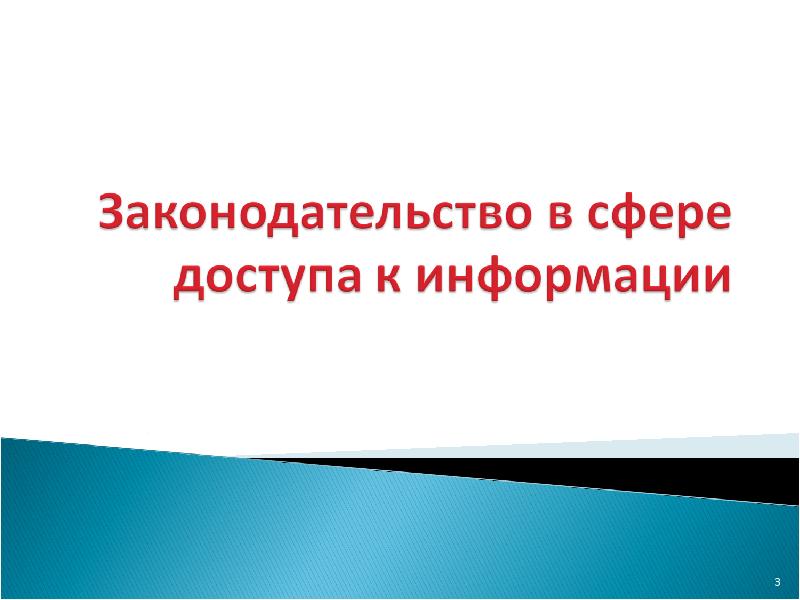 Законодательство в сфере доступа к информации

3